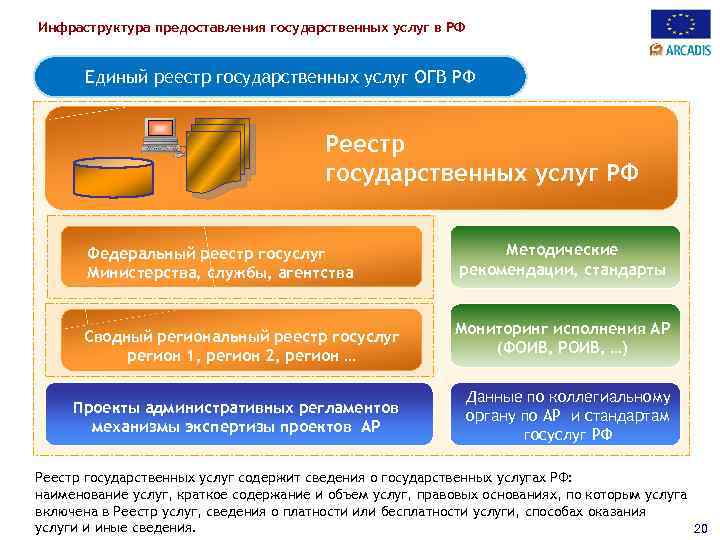 Инфраструктура предоставления государственных услуг в РФ

ARCADIS

Единый реестр государственных услуг ОГВ РФ

Реестр государственных услуг РФ

Федеральный реестр госуслуг Министерства, службы, агентства

Методические рекомендации, стандарты

Сводный региональный реестр госуслуг регион 1, регион 2, регион …

Мониторинг исполнения АР (ФОИВ, РОИВ, …)

Проекты административных регламентов механизмы экспертизы проектов АР

Данные по коллегиальному органу по АР и стандартам госуслуг РФ

Реестр государственных услуг содержит сведения о государственных услугах РФ: наименование услуг, краткое содержание и объем услуг, правовых основаниях, по которым услуга включена в Реестр услуг, сведения о платности или бесплатности услуги, способах оказания услуги и иные сведения.

20